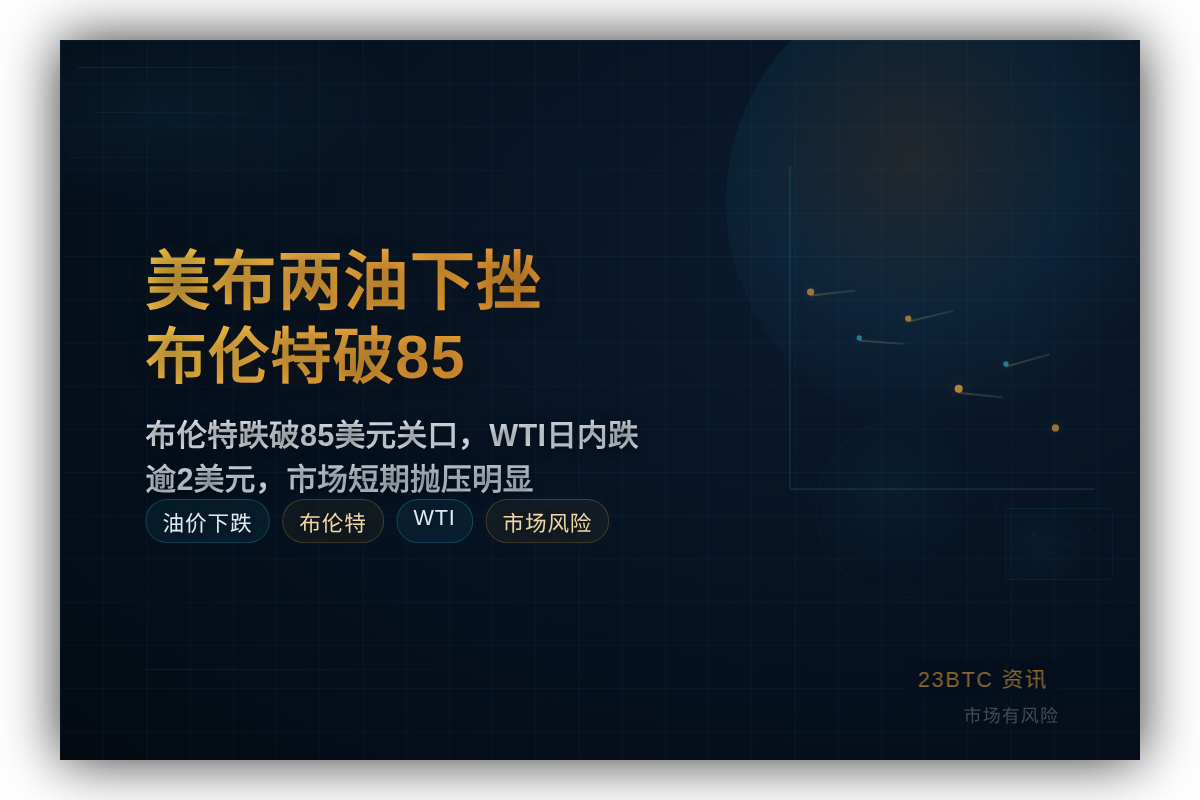 美布两油下挫
布伦特破85

布伦特跌破85美元关口，WTI日内跌逾2美元，市场短期抛压明显

油价下跌 布伦特 WTI 市场风险

23BTC 资讯
市场有风险